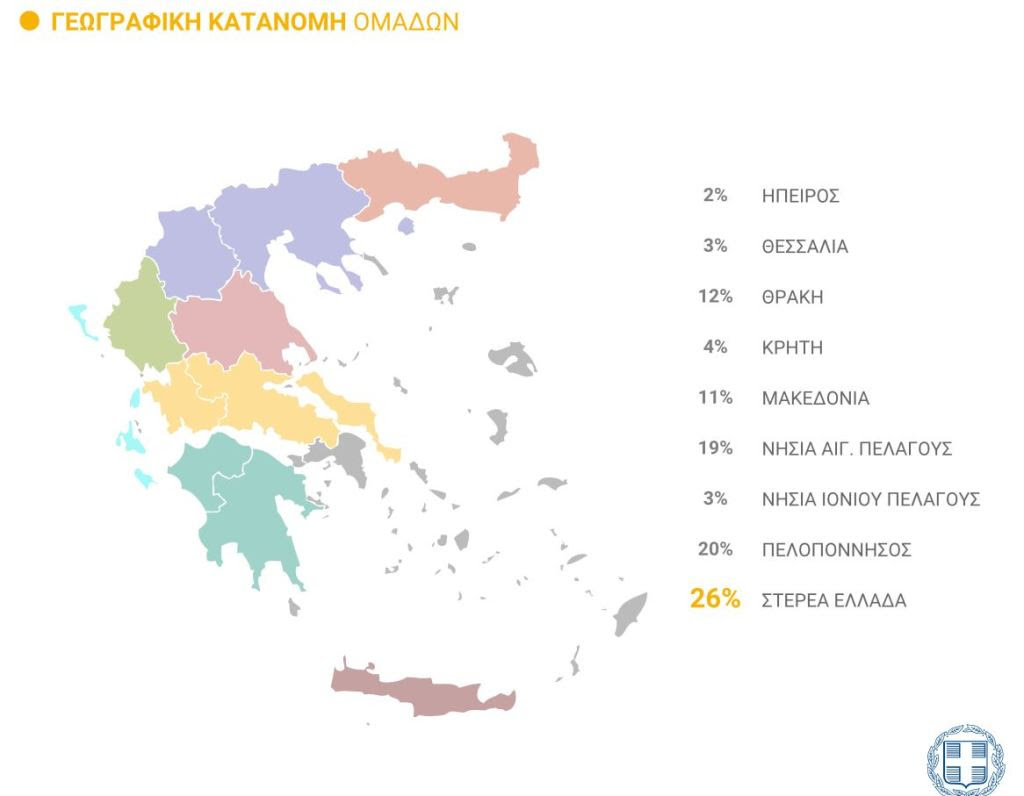 ΓΕΩΓΡΑΦΙΚΗ ΚΑΤΑΝΟΜΗ ΟΜΑΔΩΝ

2% ΗΠΕΙΡΟΣ
3% ΘΕΣΣΑΛΙΑ
12% ΘΡΑΚΗ
4% ΚΡΗΤΗ
11% ΜΑΚΕΔΟΝΙΑ
19% ΝΗΣΙΑ ΑΙΓ. ΠΕΛΑΓΟΥΣ
3% ΝΗΣΙΑ ΙΟΝΙΟΥ ΠΕΛΑΓΟΥΣ
20% ΠΕΛΟΠΟΝΝΗΣΟΣ
26% ΣΤΕΡΕΑ ΕΛΛΑΔΑ